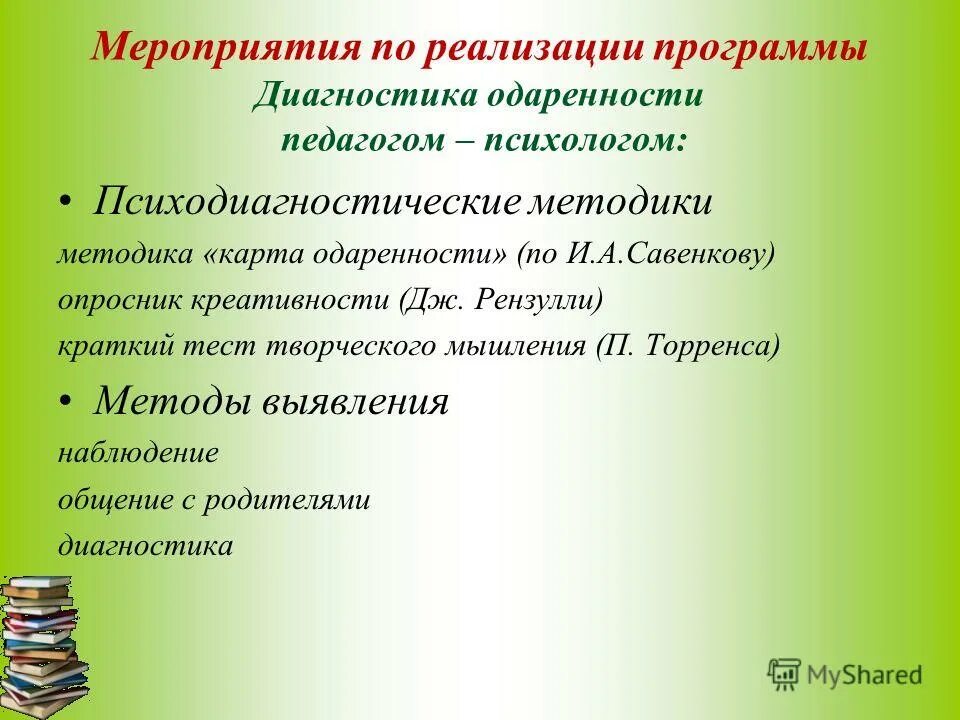 Мероприятия по реализации программы
Диагностика одаренности
педагогом – психологом:

• Психодиагностические методики
методика «карта одаренности» (по И.А.Савенкову)
опросник креативности (Дж. Рензулли)
краткий тест творческого мышления (П. Торренса)

• Методы выявления
наблюдение
общение с родителями
диагностика

MyShared